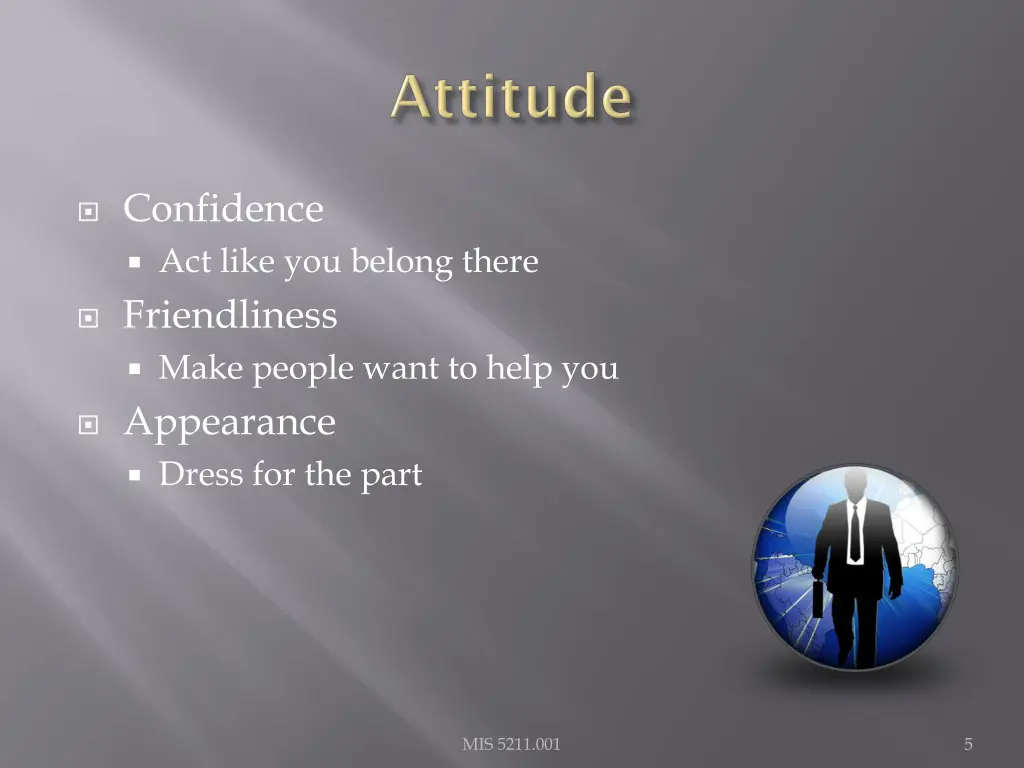 Attitude

Confidence
Act like you belong there
Friendliness
Make people want to help you
Appearance
Dress for the part

MIS 5211.001

5